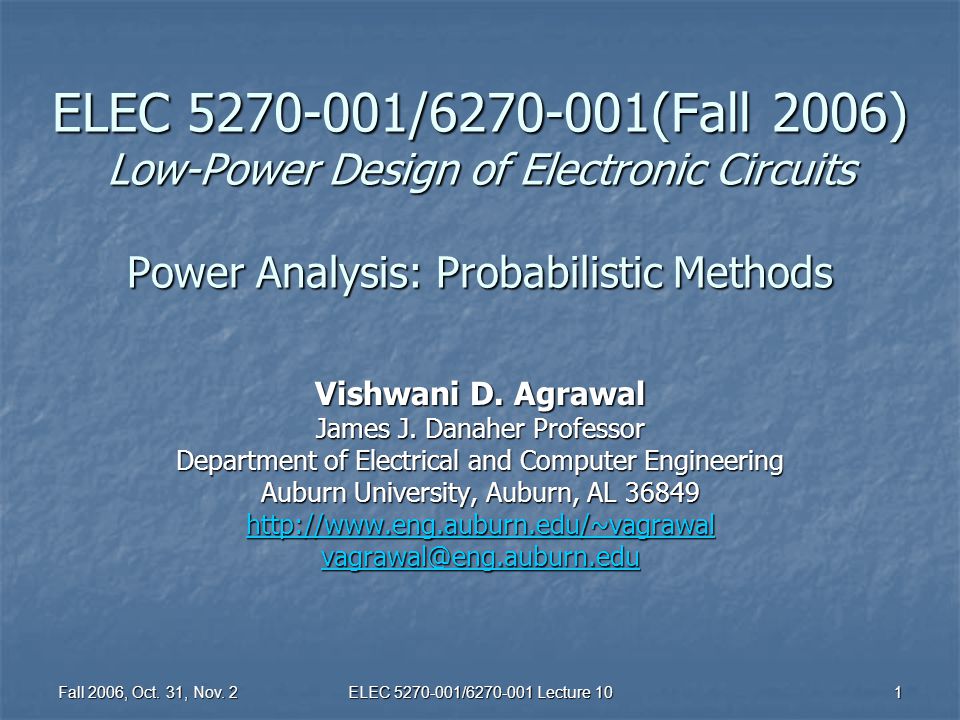 ELEC 5270-001/6270-001(Fall 2006)
Low-Power Design of Electronic Circuits

Power Analysis: Probabilistic Methods

Vishwani D. Agrawal
James J. Danaher Professor
Department of Electrical and Computer Engineering
Auburn University, Auburn, AL 36849
http://www.eng.auburn.edu/~vagrawal
vagrawal@eng.auburn.edu

Fall 2006, Oct. 31, Nov. 2

ELEC 5270-001/6270-001 Lecture 10

1